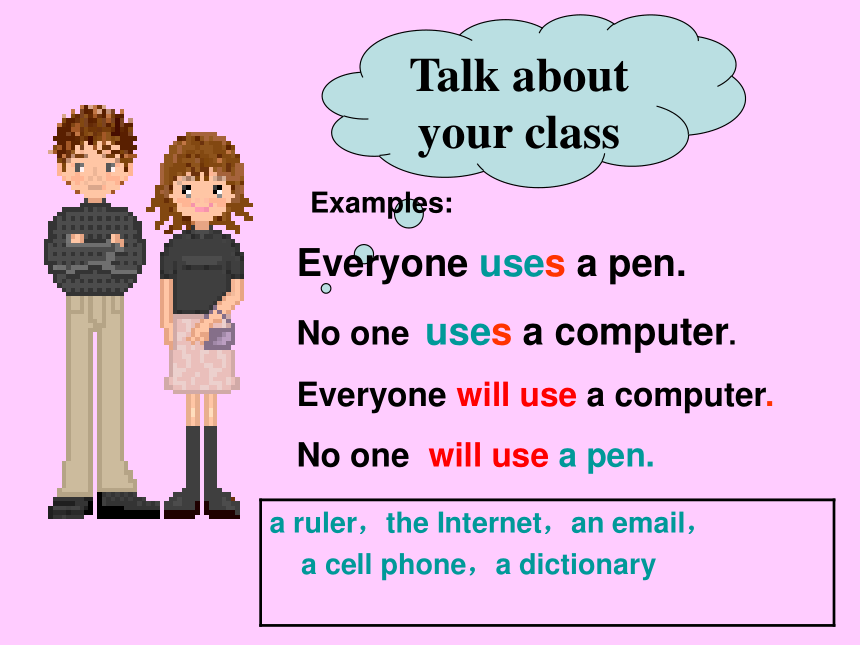 Talk about your class

Examples:

Everyone uses a pen.

No one uses a computer.

Everyone will use a computer.

No one will use a pen.

a ruler，the Internet，an email，
a cell phone，a dictionary